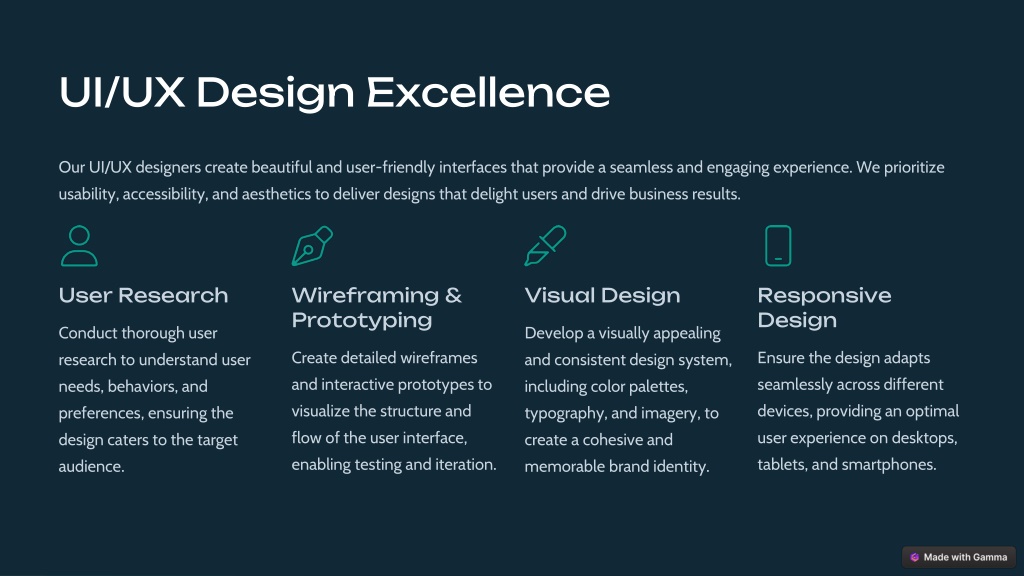 UI/UX Design Excellence

Our UI/UX designers create beautiful and user-friendly interfaces that provide a seamless and engaging experience. We prioritize usability, accessibility, and aesthetics to deliver designs that delight users and drive business results.

User Research

Conduct thorough user research to understand user needs, behaviors, and preferences, ensuring the design caters to the target audience.

Wireframing & Prototyping

Create detailed wireframes and interactive prototypes to visualize the structure and flow of the user interface, enabling testing and iteration.

Visual Design

Develop a visually appealing and consistent design system, including color palettes, typography, and imagery, to create a cohesive and memorable brand identity.

Responsive Design

Ensure the design adapts seamlessly across different devices, providing an optimal user experience on desktops, tablets, and smartphones.

Made with Gamma